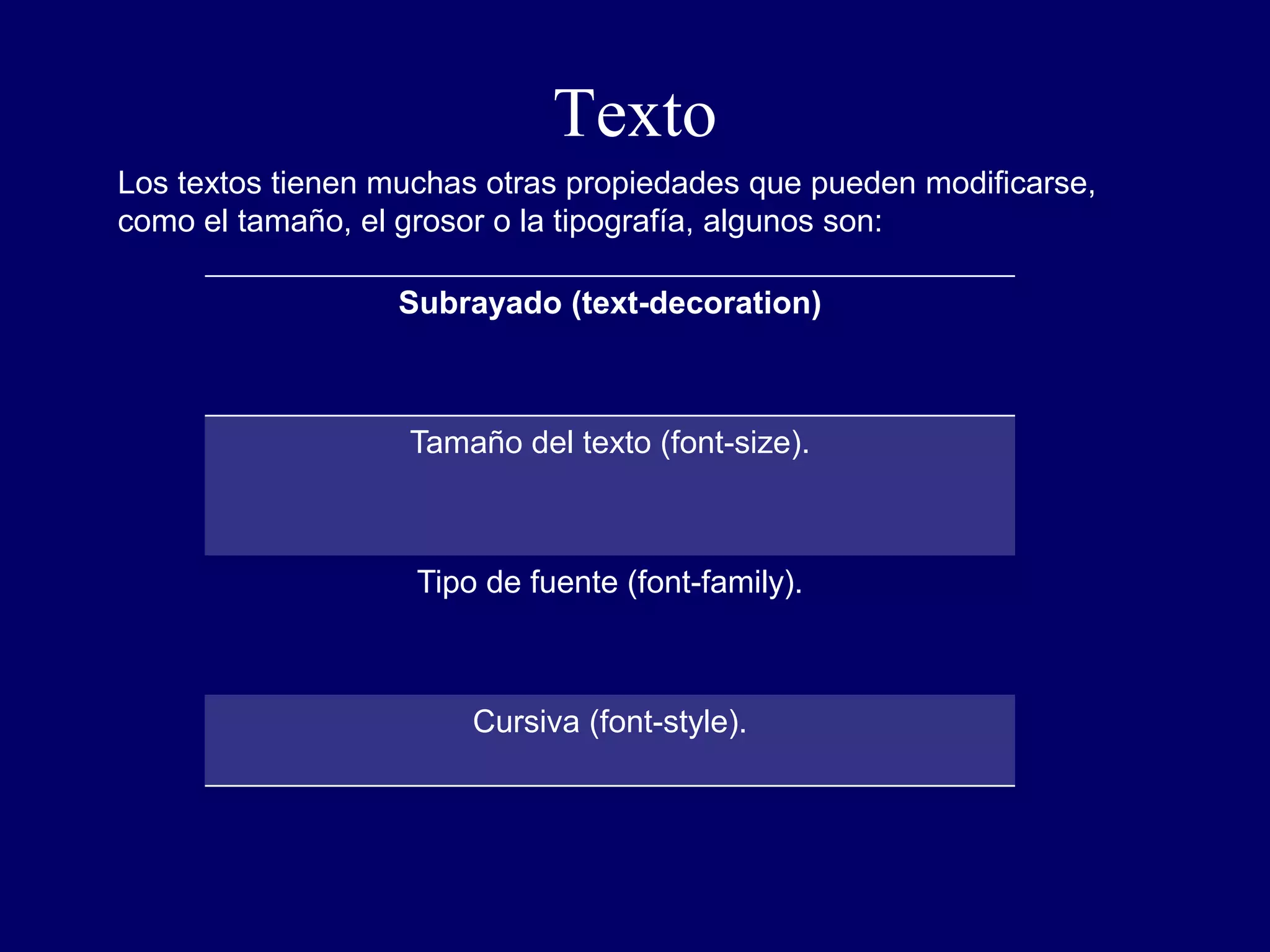 Texto

Los textos tienen muchas otras propiedades que pueden modificarse, como el tamaño, el grosor o la tipografía, algunos son:

| Subrayado (text-decoration) |
|---|
| Tamaño del texto (font-size). |
| Tipo de fuente (font-family). |
| Cursiva (font-style). |